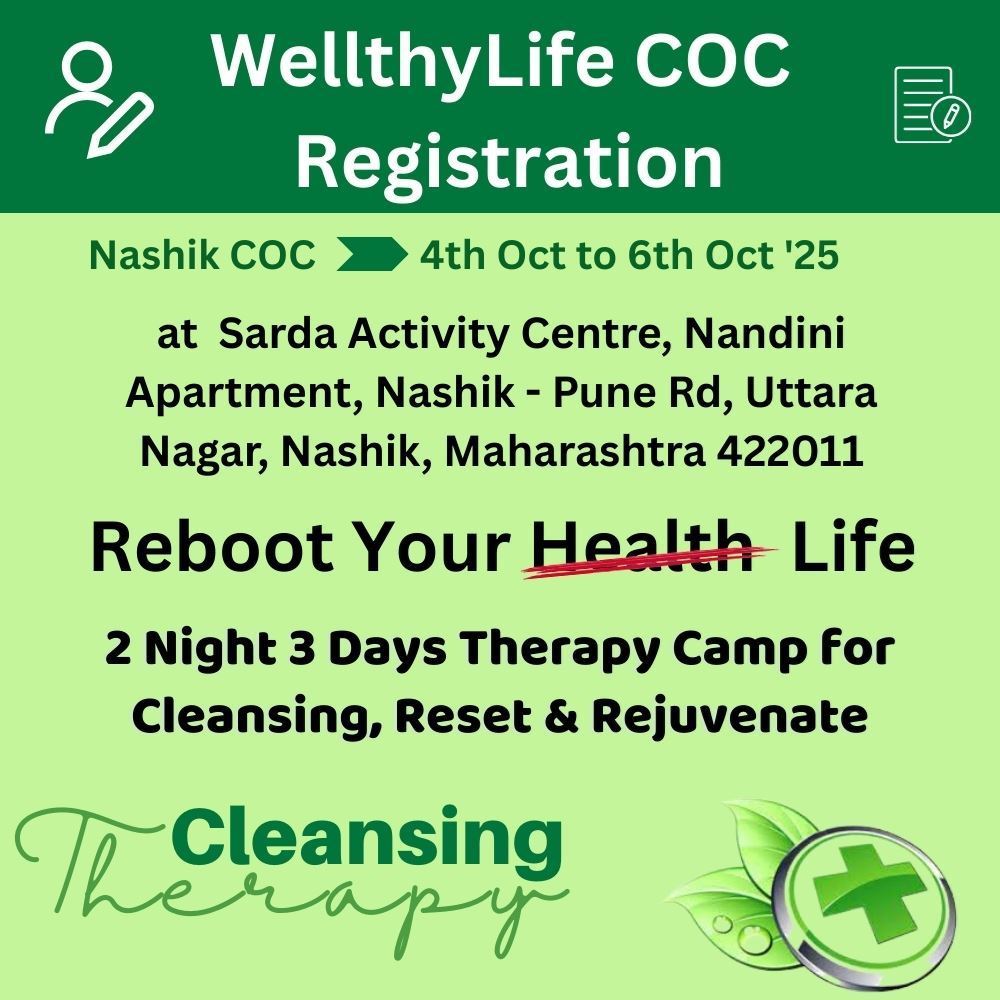 WellthyLife COC Registration

Nashik COC 4th Oct to 6th Oct '25

at Sarda Activity Centre, Nandini Apartment, Nashik - Pune Rd, Uttara Nagar, Nashik, Maharashtra 422011

Reboot Your ~~Health~~ Life

2 Night 3 Days Therapy Camp for Cleansing, Reset & Rejuvenate

Cleansing Therapy